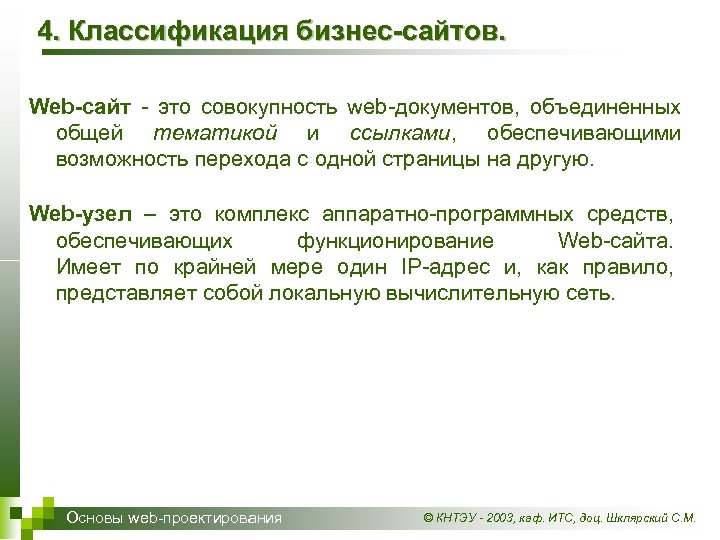 4. Классификация бизнес-сайтов.

Web-сайт - это совокупность web-документов, объединенных общей тематикой и ссылками, обеспечивающими возможность перехода с одной страницы на другую.

Web-узел – это комплекс аппаратно-программных средств, обеспечивающих функционирование Web-сайта. Имеет по крайней мере один IP-адрес и, как правило, представляет собой локальную вычислительную сеть.

Основы web-проектирования

© КНТЭУ - 2003, каф. ИТС, доц. Шклярский С.М.